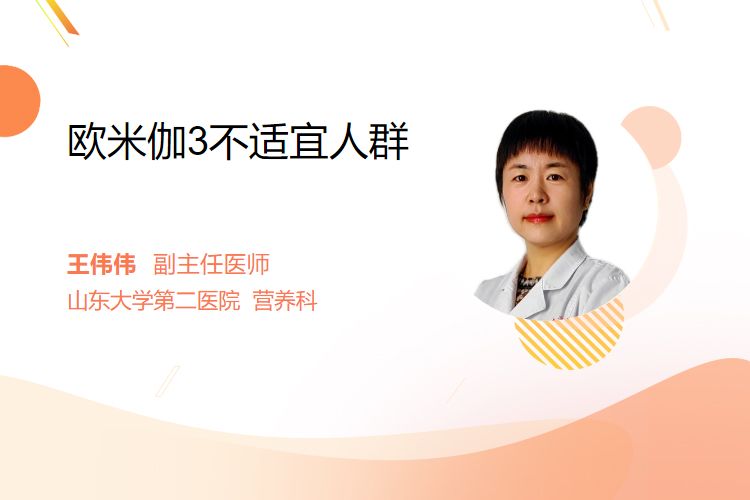 欧米伽3不适宜人群

王伟伟 副主任医师
山东大学第二医院 营养科